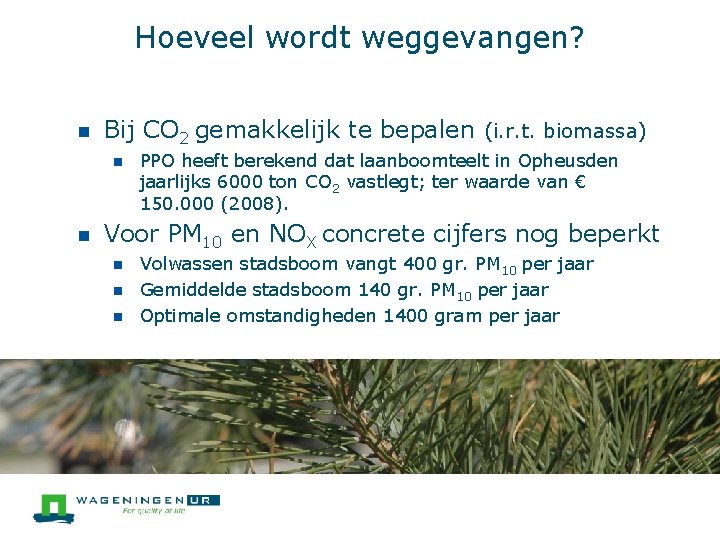 Hoeveel wordt weggevangen?

- Bij $CO_2$ gemakkelijk te bepalen (i.r.t. biomassa)
  - PPO heeft berekend dat laanboomteelt in Opheusden jaarlijks 6000 ton $CO_2$ vastlegt; ter waarde van € 150.000 (2008).
- Voor $PM_{10}$ en $NO_X$ concrete cijfers nog beperkt
  - Volwassen stadsboom vangt 400 gr. $PM_{10}$ per jaar
  - Gemiddelde stadsboom 140 gr. $PM_{10}$ per jaar
  - Optimale omstandigheden 1400 gram per jaar

WAGENINGEN UR
For quality of life